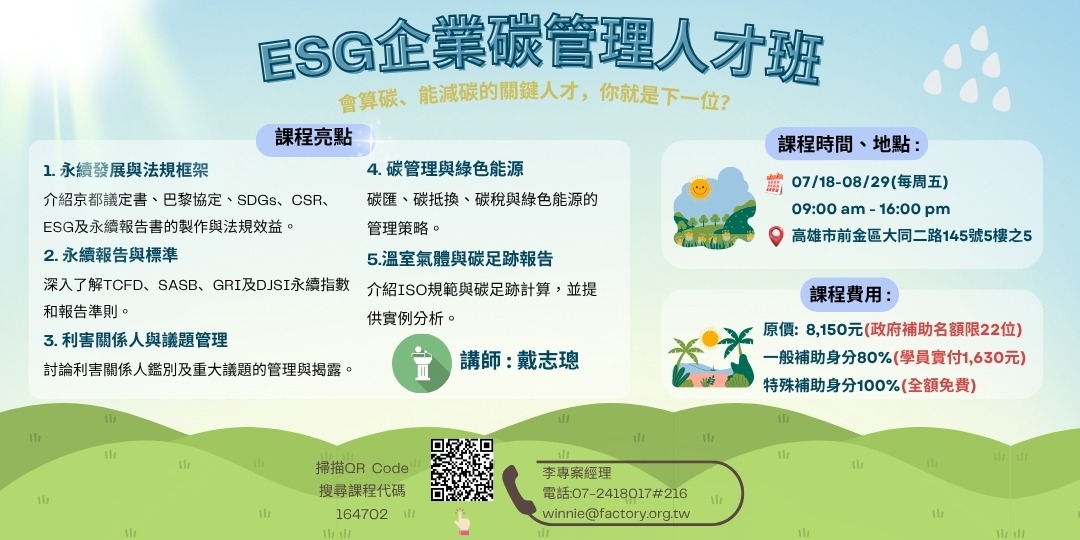 ESG企業碳管理人才班

會算碳、能減碳的關鍵人才，你就是下一位?

課程亮點

1. 永續發展與法規框架
介紹京都議定書、巴黎協定、SDGs、CSR、ESG及永續報告書的製作與法規效益。

2. 永續報告與標準
深入了解TCFD、SASB、GRI及DJSI永續指數和報告準則。

3. 利害關係人與議題管理
討論利害關係人鑑別及重大議題的管理與揭露。

4. 碳管理與綠色能源
碳匯、碳抵換、碳稅與綠色能源的管理策略。

5.溫室氣體與碳足跡報告
介紹ISO規範與碳足跡計算，並提供實例分析。

講師 : 戴志璁

課程時間、地點 :

07/18-08/29(每周五)
09:00 am - 16:00 pm
高雄市前金區大同二路145號5樓之5

課程費用 :

原價: 8,150元(政府補助名額限22位)
一般補助身分80%(學員實付1,630元)
特殊補助身分100%(全額免費)

掃描QR Code
搜尋課程代碼
164702

李專案經理
電話:07-2418017#216
winnie@factory.org.tw